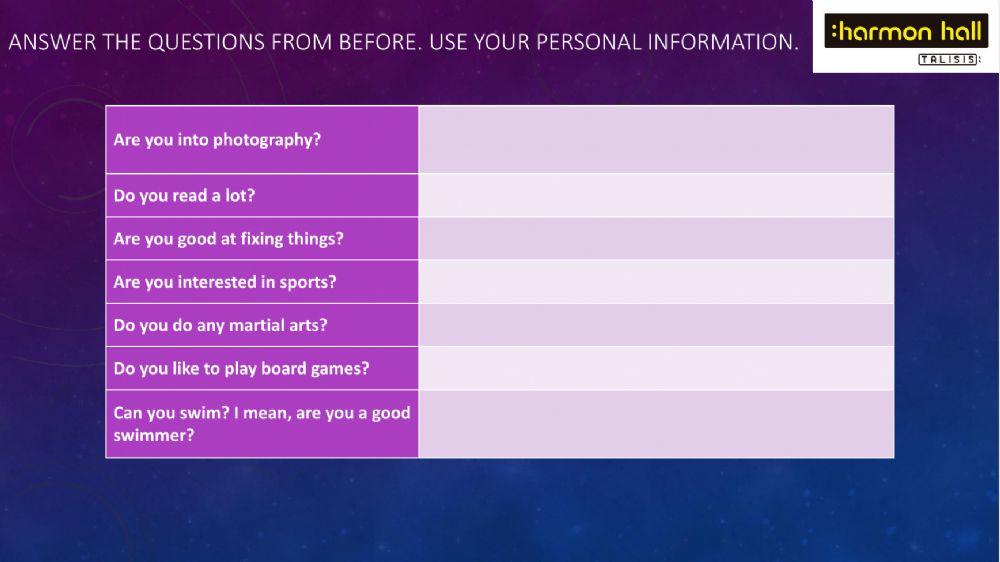 ANSWER THE QUESTIONS FROM BEFORE. USE YOUR PERSONAL INFORMATION.

:harmon hall
TALISIS:

| Are you into photography? | |
|---|---|
| Do you read a lot? | |
| Are you good at fixing things? | |
| Are you interested in sports? | |
| Do you do any martial arts? | |
| Do you like to play board games? | |
| Can you swim? I mean, are you a good swimmer? | |